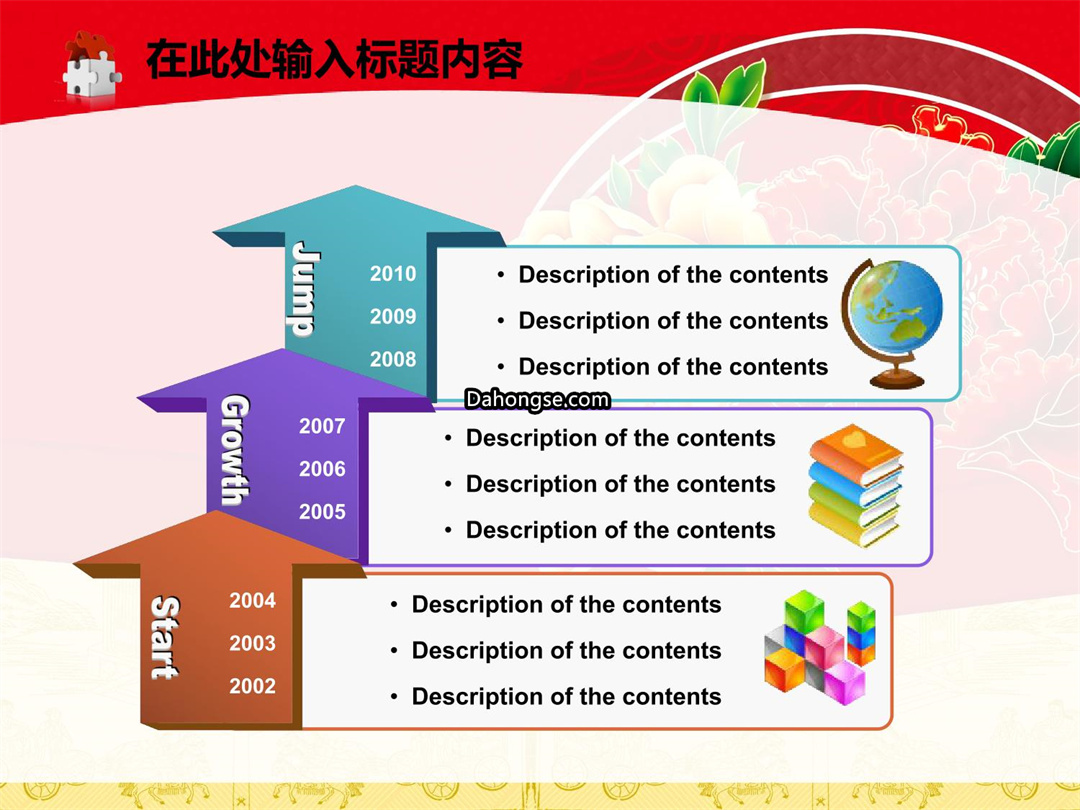 在此处输入标题内容

Jump
2010
2009
2008
• Description of the contents
• Description of the contents
• Description of the contents

Dahongse.com

Growth
2007
2006
2005
• Description of the contents
• Description of the contents
• Description of the contents

Start
2004
2003
2002
• Description of the contents
• Description of the contents
• Description of the contents